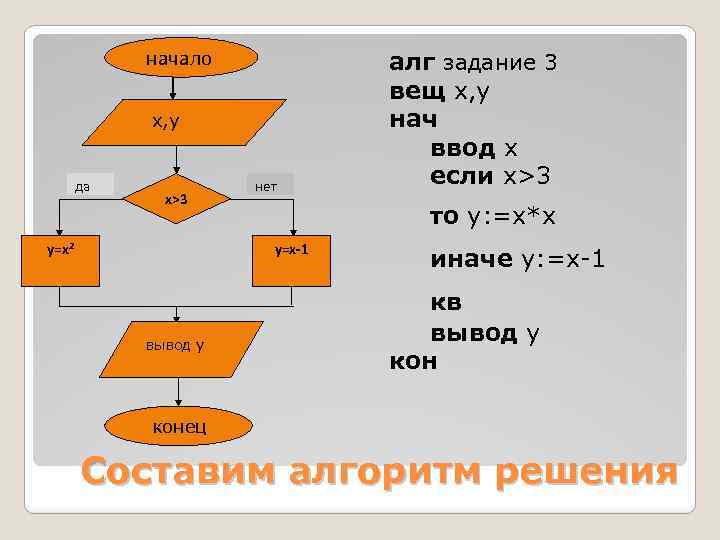 начало

x,y

да

x>3

нет

$y=x^2$

y=x-1

вывод y

конец

**алг** задание 3
**вещ** x,y
**нач**
**ввод** x
**если** x>3
**то** y:=x*x
**иначе** y:=x-1
**кв**
**вывод** y
**кон**

Составим алгоритм решения